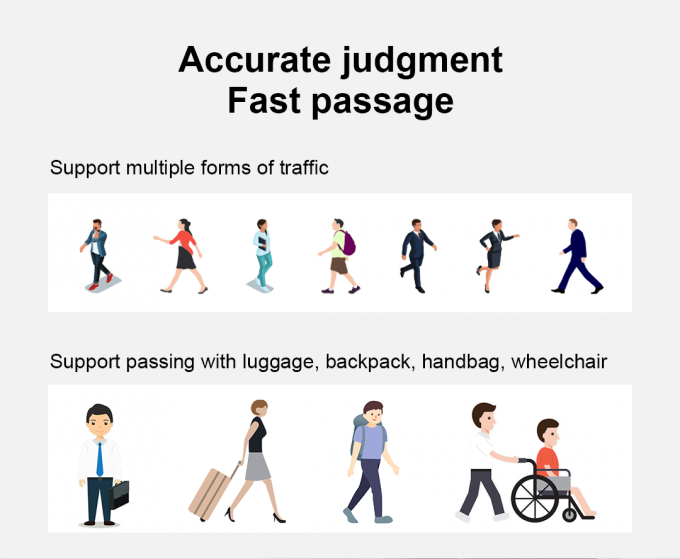 Accurate judgment
Fast passage

Support multiple forms of traffic

Support passing with luggage, backpack, handbag, wheelchair